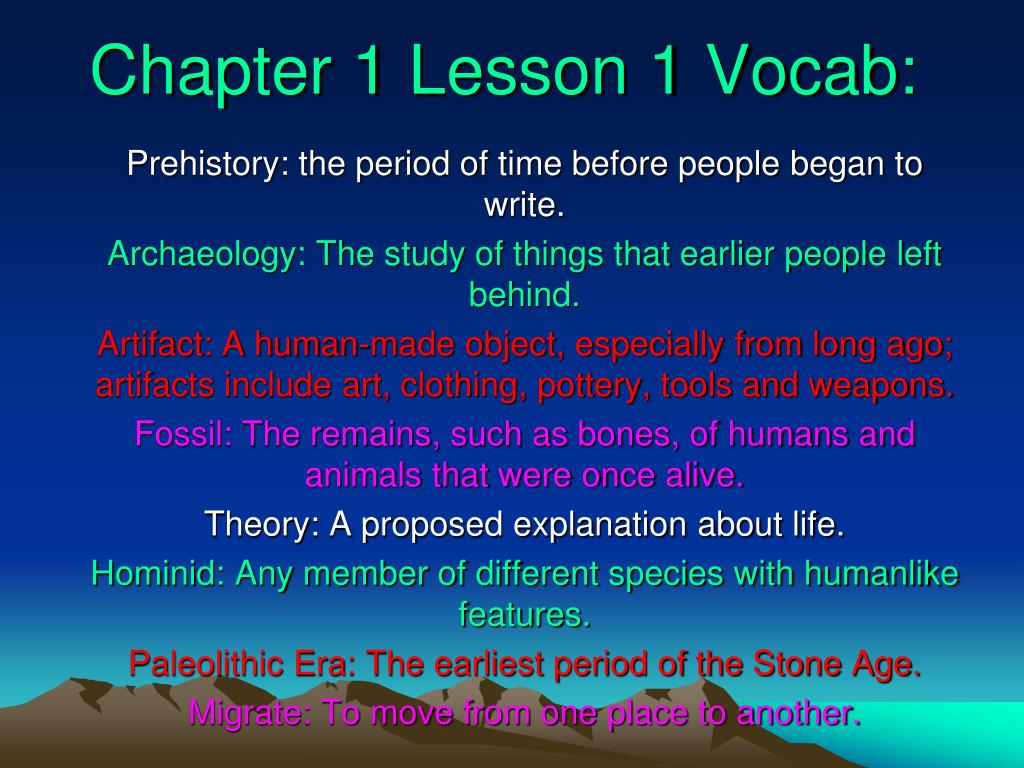 Chapter 1 Lesson 1 Vocab:

Prehistory: the period of time before people began to write.

Archaeology: The study of things that earlier people left behind.

Artifact: A human-made object, especially from long ago; artifacts include art, clothing, pottery, tools and weapons.

Fossil: The remains, such as bones, of humans and animals that were once alive.

Theory: A proposed explanation about life.

Hominid: Any member of different species with humanlike features.

Paleolithic Era: The earliest period of the Stone Age.

Migrate: To move from one place to another.